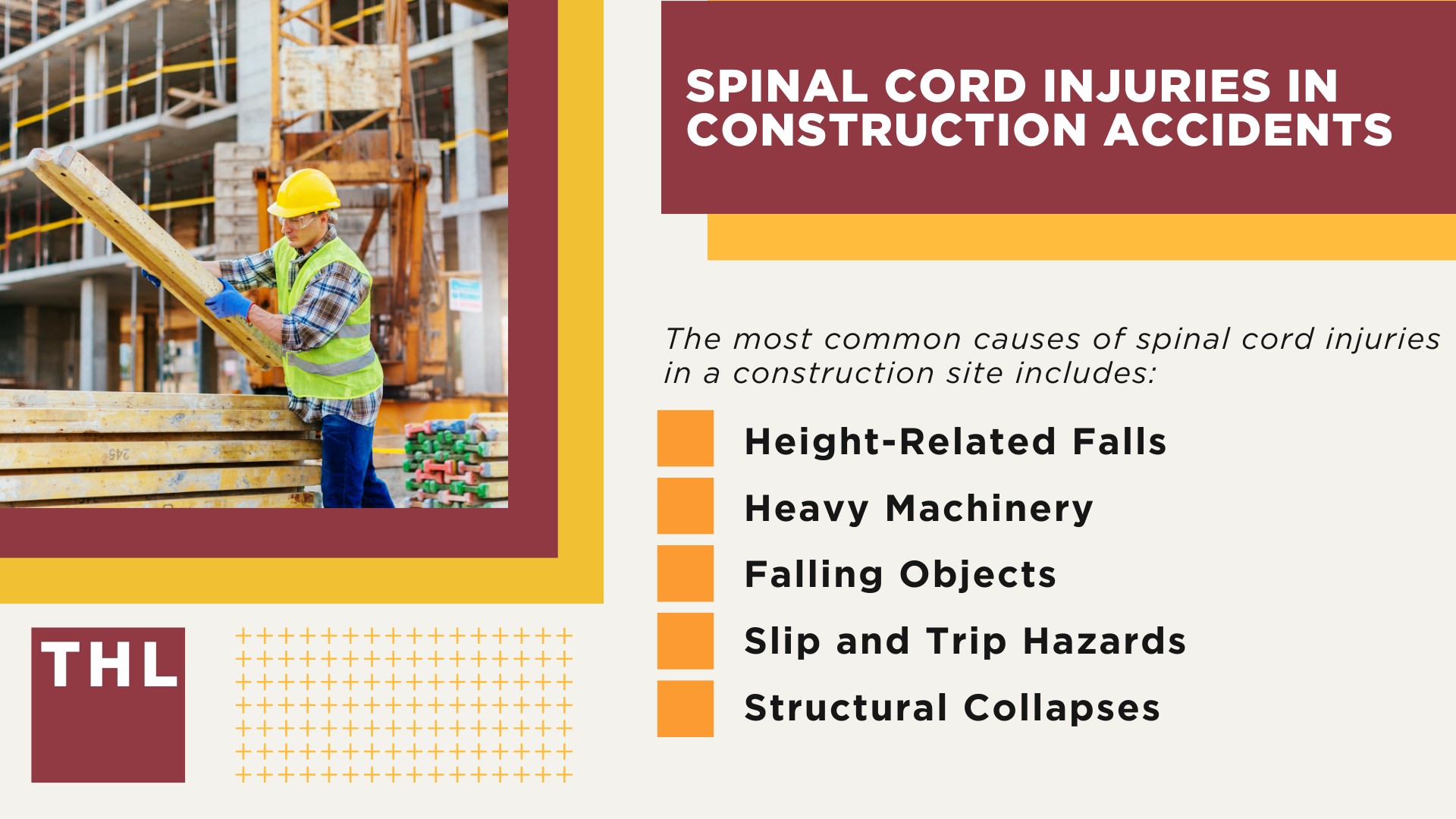 SPINAL CORD INJURIES IN CONSTRUCTION ACCIDENTS

The most common causes of spinal cord injuries in a construction site includes:

Height-Related Falls

Heavy Machinery

Falling Objects

Slip and Trip Hazards

Structural Collapses

THL